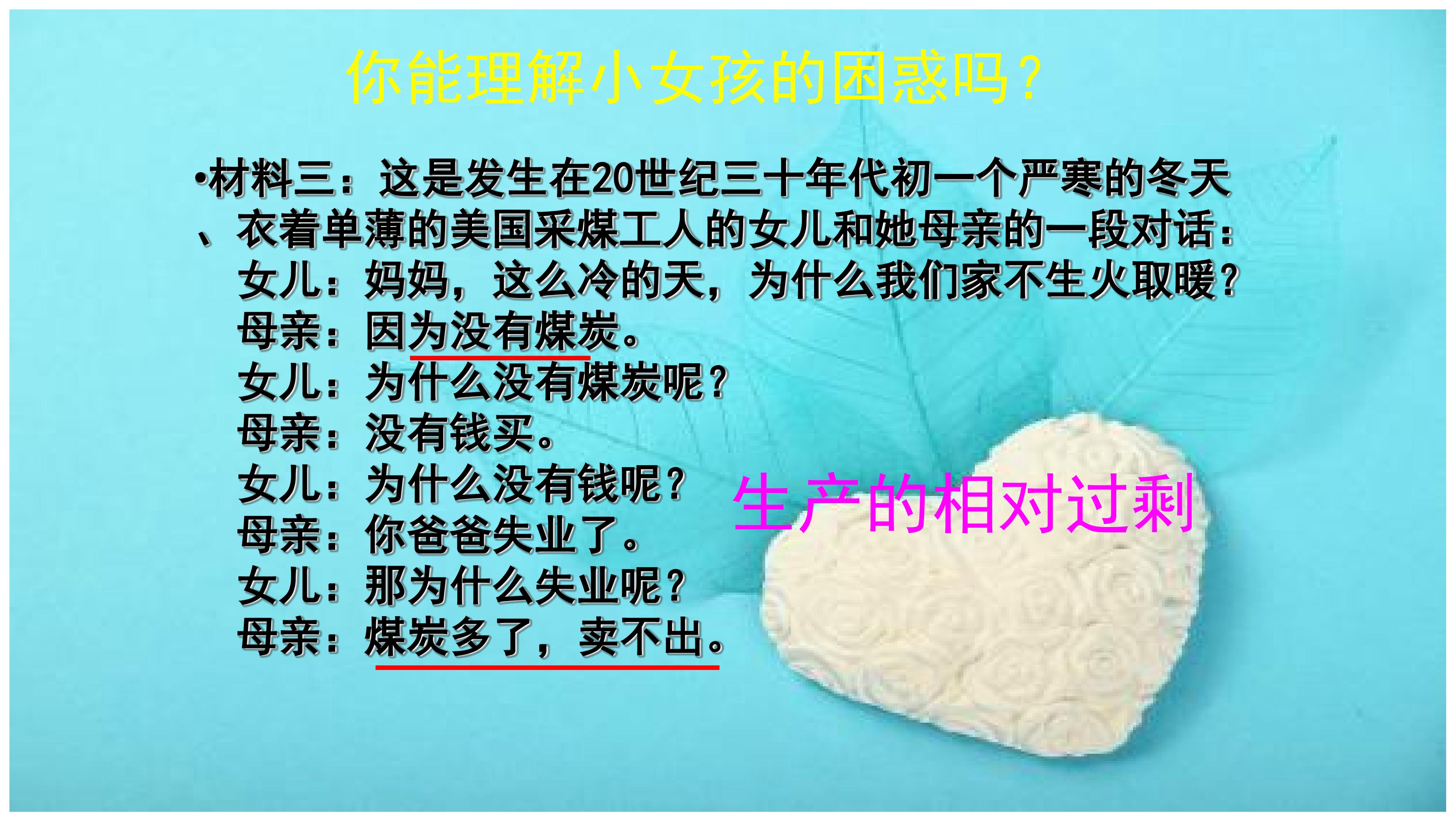 你能理解小女孩的困惑吗？

•材料三：这是发生在20世纪三十年代初一个严寒的冬天、衣着单薄的美国采煤工人的女儿和她母亲的一段对话：

女儿：妈妈，这么冷的天，为什么我们家不生火取暖？
母亲：因为没有煤炭。
女儿：为什么没有煤炭呢？
母亲：没有钱买。
女儿：为什么没有钱呢？
母亲：你爸爸失业了。
女儿：那为什么失业呢？
母亲：煤炭多了，卖不出。

生产的相对过剩